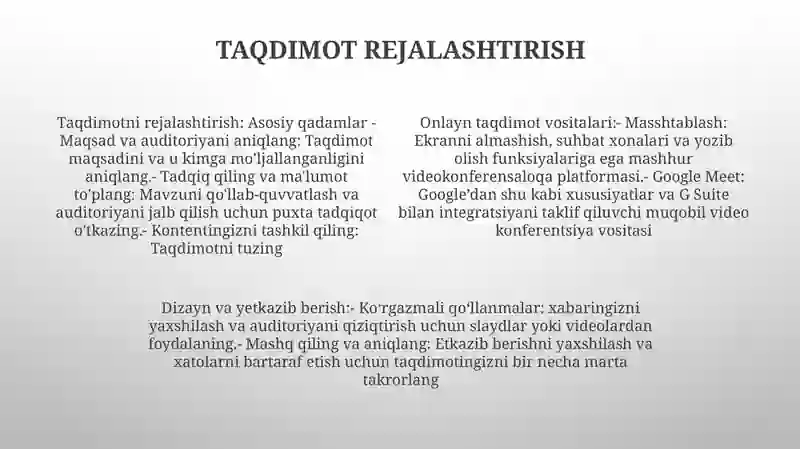 TAQDIMOT REJALASHTIRISH

Taqdimotni rejalashtirish: Asosiy qadamlar - Maqsad va auditoriyani aniqlang: Taqdimot maqsadini va u kimga mo'ljallanganligini aniqlang.- Tadqiq qiling va ma'lumot to'plang: Mavzuni qo'llab-quvvatlash va auditoriyani jalb qilish uchun puxta tadqiqot o'tkazing.- Kontentingizni tashkil qiling: Taqdimotni tuzing

Onlayn taqdimot vositalari:- Masshtablash: Ekranni almashish, suhbat xonalari va yozib olish funksiyalariga ega mashhur videokonferensaloqa platformasi.- Google Meet: Google'dan shu kabi xususiyatlar va G Suite bilan integratsiyani taklif qiluvchi muqobil video konferentsiya vositasi

Dizayn va yetkazib berish:- Ko'rgazmali qo'llanmalar: xabaringizni yaxshilash va auditoriyani qiziqtirish uchun slaydlar yoki videolardan foydalaning.- Mashq qiling va aniqlang: Etkazib berishni yaxshilash va xatolarni bartaraf etish uchun taqdimotingizni bir necha marta takrorlang